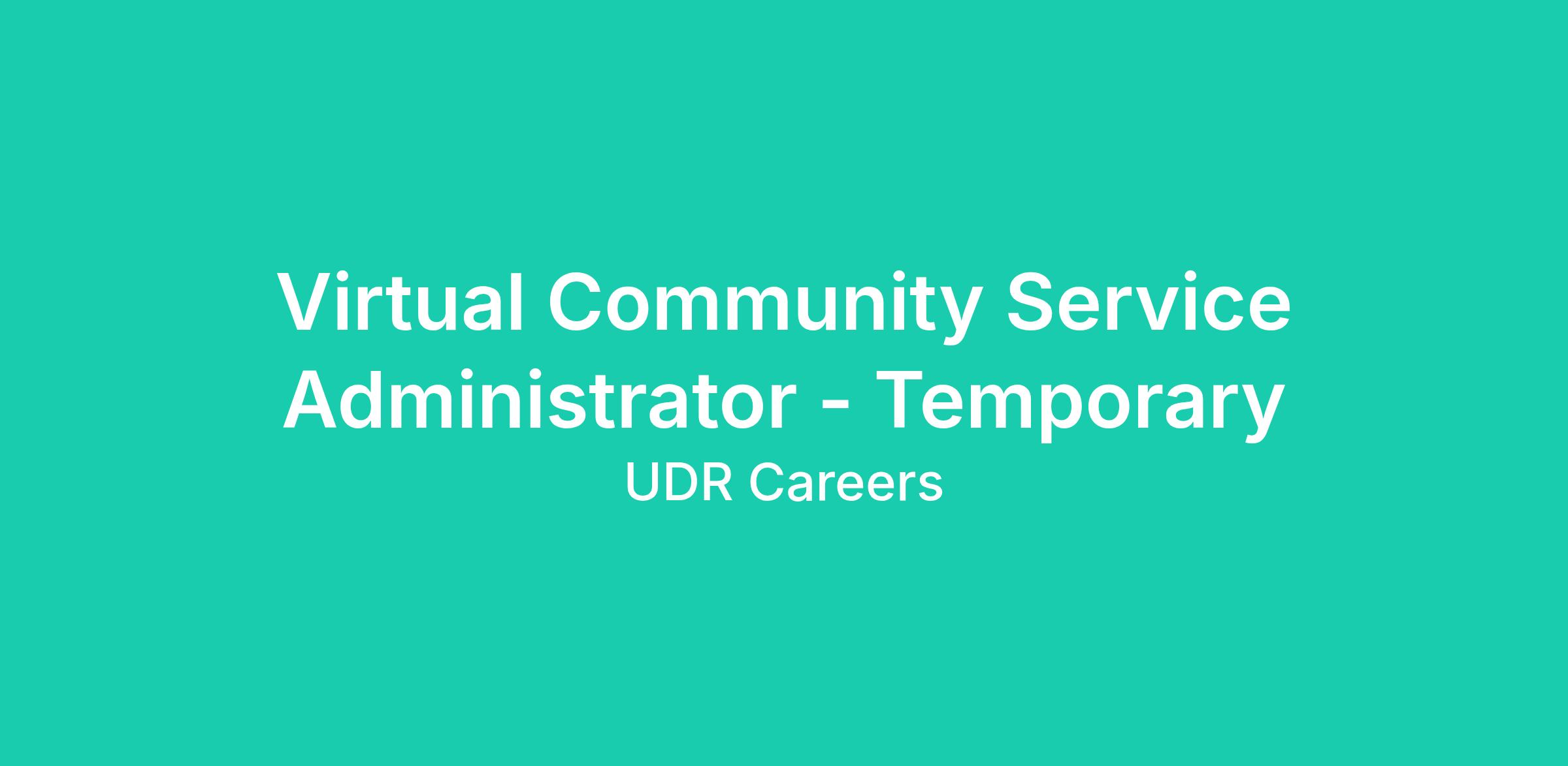 Virtual Community Service Administrator - Temporary

UDR Careers